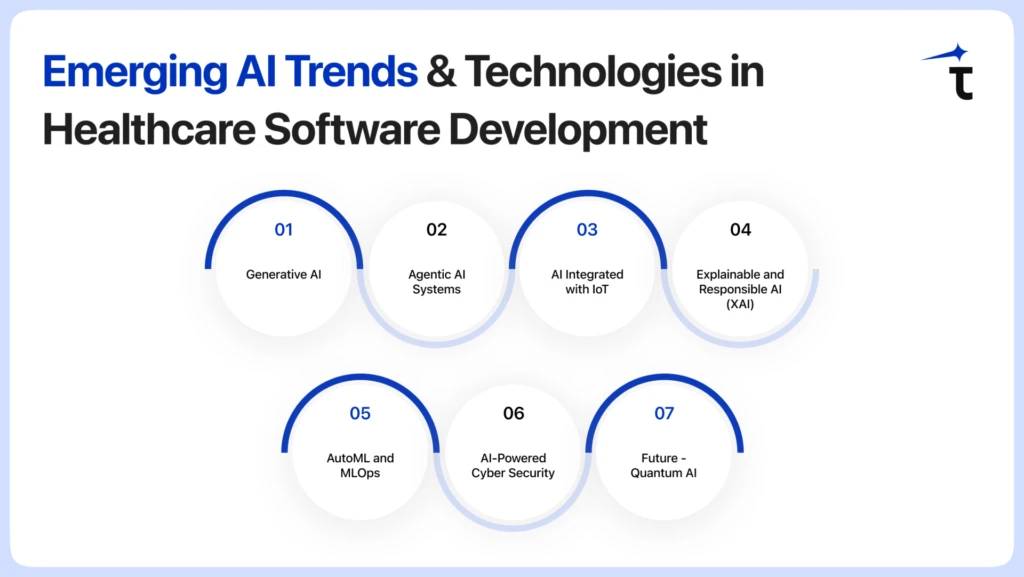 Emerging AI Trends & Technologies in Healthcare Software Development

01
Generative AI

02
Agentic AI Systems

03
AI Integrated with IoT

04
Explainable and Responsible AI (XAI)

05
AutoML and MLOps

06
AI-Powered Cyber Security

07
Future - Quantum AI